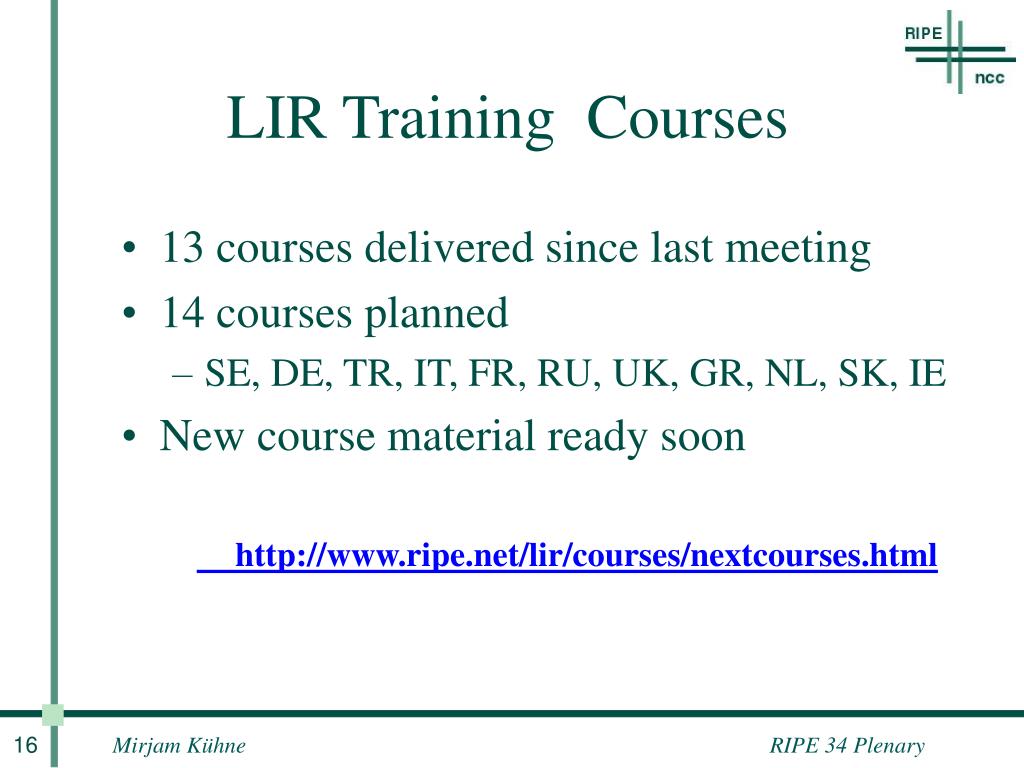 RIPE
ncc

LIR Training Courses

• 13 courses delivered since last meeting
• 14 courses planned
– SE, DE, TR, IT, FR, RU, UK, GR, NL, SK, IE
• New course material ready soon

http://www.ripe.net/lir/courses/nextcourses.html

16 Mirjam Kühne RIPE 34 Plenary